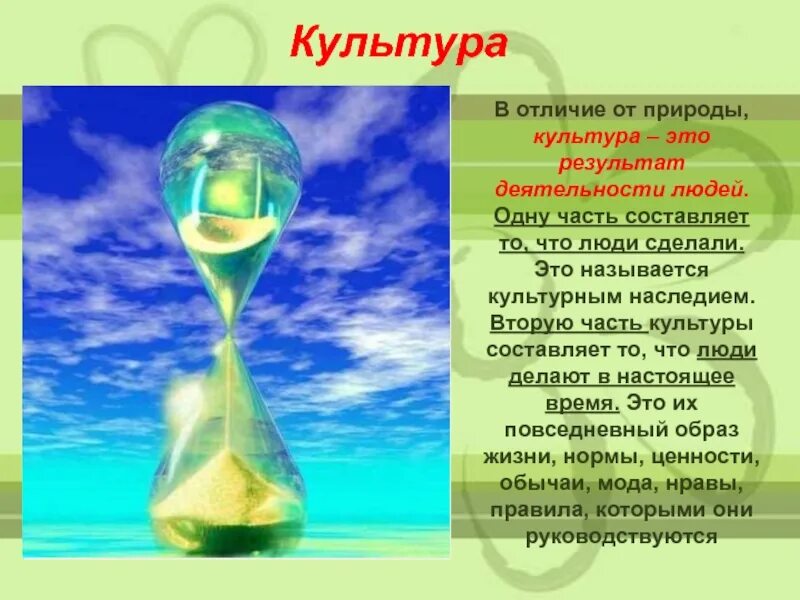 Культура

В отличие от природы, культура – это результат деятельности людей. Одну часть составляет то, что люди сделали. Это называется культурным наследием. Вторую часть культуры составляет то, что люди делают в настоящее время. Это их повседневный образ жизни, нормы, ценности, обычаи, мода, нравы, правила, которыми они руководствуются